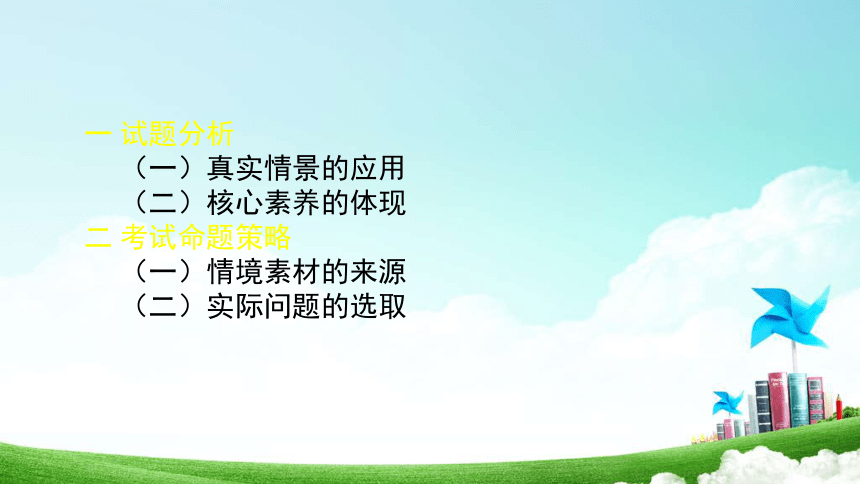 一 试题分析

（一）真实情景的应用

（二）核心素养的体现

二 考试命题策略

（一）情境素材的来源

（二）实际问题的选取